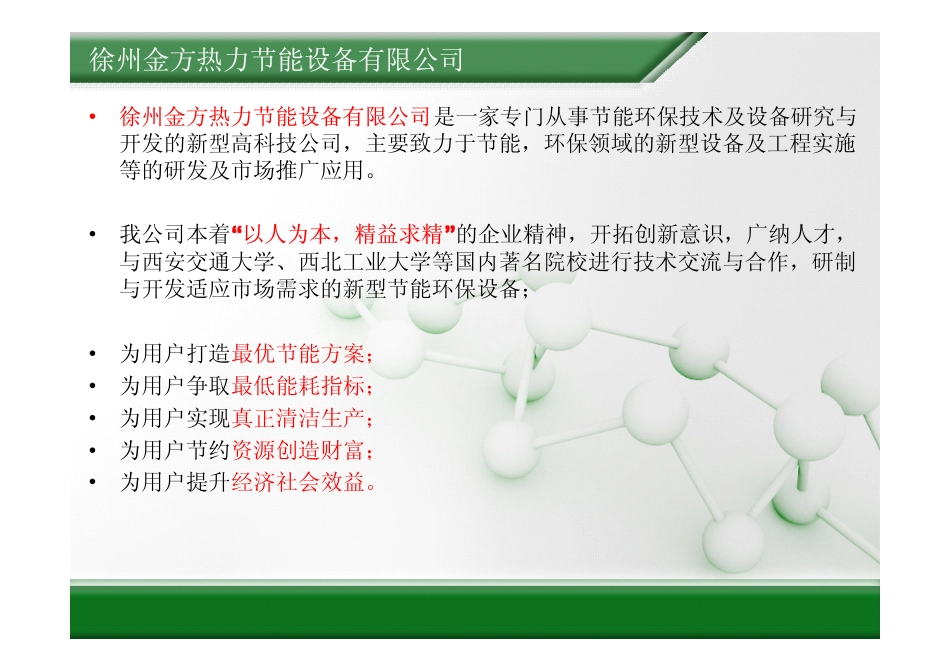 徐州金方热力节能设备有限公司

• 徐州金方热力节能设备有限公司是一家专门从事节能环保技术及设备研究与开发的新型高科技公司，主要致力于节能，环保领域的新型设备及工程实施等的研发及市场推广应用。

• 我公司本着“以人为本，精益求精”的企业精神，开拓创新意识，广纳人才，与西安交通大学、西北工业大学等国内著名院校进行技术交流与合作，研制与开发适应市场需求的新型节能环保设备；

• 为用户打造最优节能方案；
• 为用户争取最低能耗指标；
• 为用户实现真正清洁生产；
• 为用户节约资源创造财富；
• 为用户提升经济社会效益。